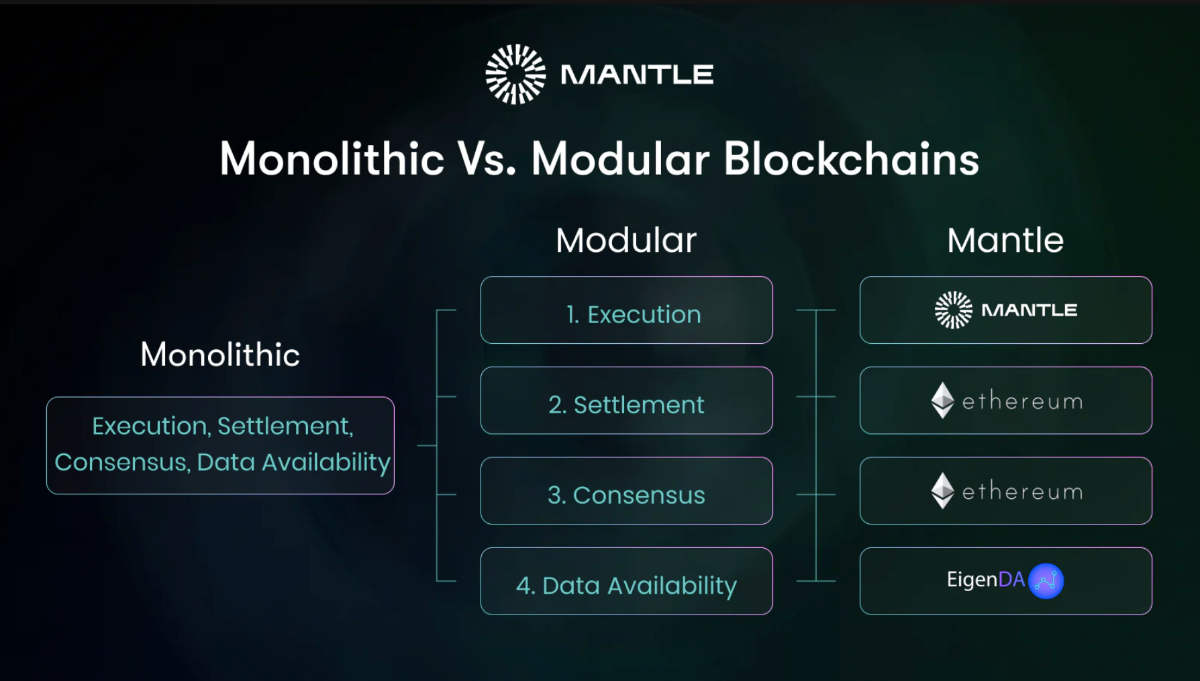 MANTLE

Monolithic Vs. Modular Blockchains

Monolithic

Execution, Settlement, Consensus, Data Availability

Modular

1. Execution

2. Settlement

3. Consensus

4. Data Availability

Mantle

MANTLE

ethereum

ethereum

EigenDA